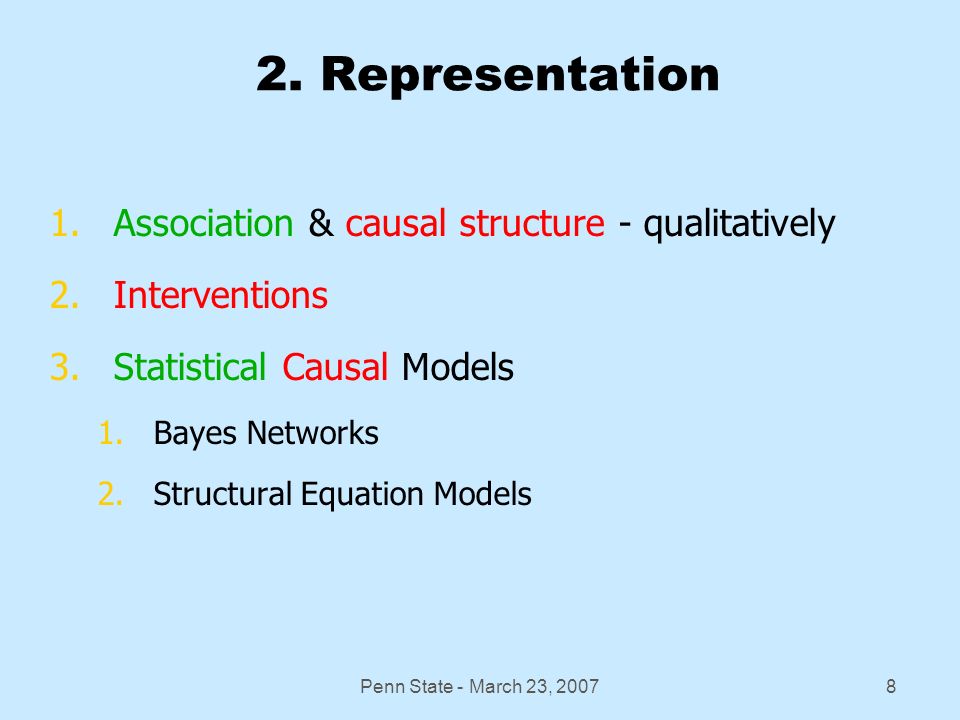 2. Representation

1. Association & causal structure - qualitatively
2. Interventions
3. Statistical Causal Models
   1. Bayes Networks
   2. Structural Equation Models

Penn State - March 23, 2007

8